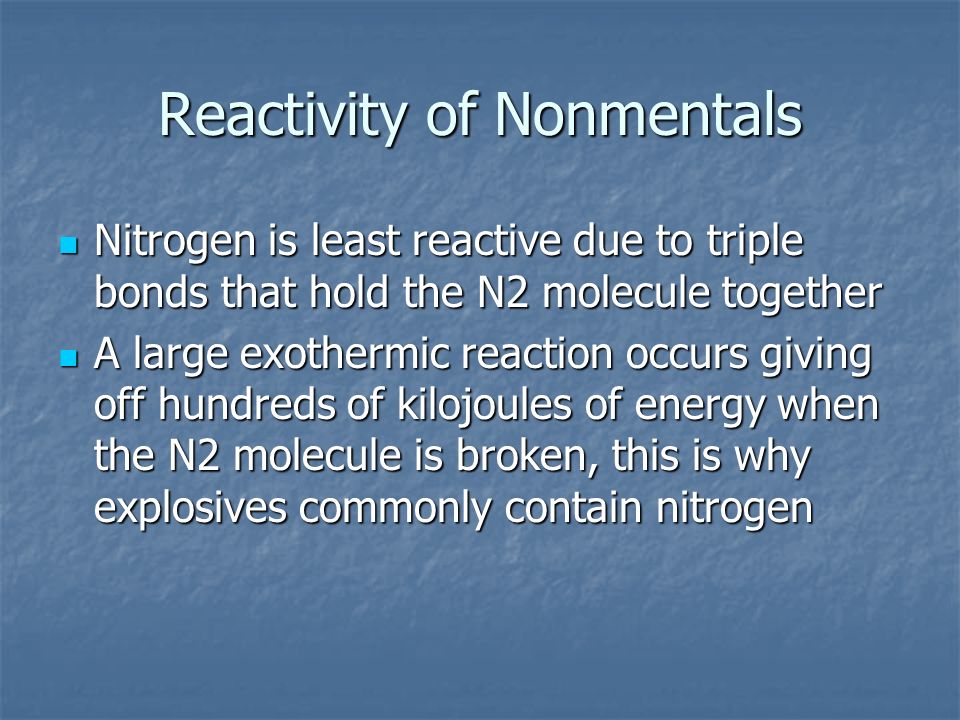 Reactivity of Nonmentals

- Nitrogen is least reactive due to triple bonds that hold the N2 molecule together
- A large exothermic reaction occurs giving off hundreds of kilojoules of energy when the N2 molecule is broken, this is why explosives commonly contain nitrogen